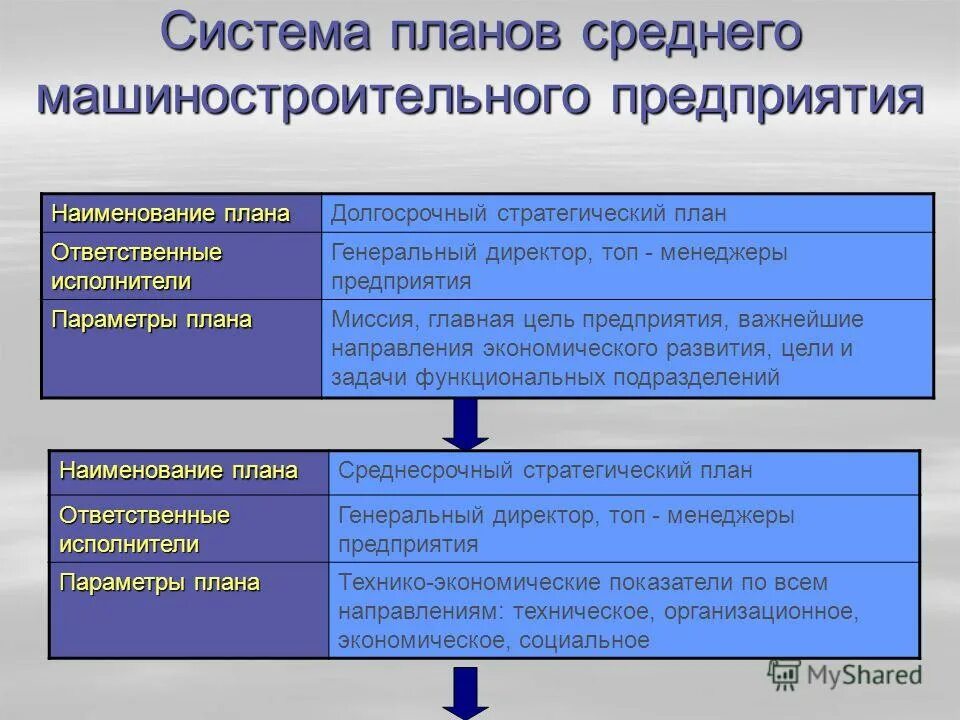 Система планов среднего машиностроительного предприятия

| Наименование плана | Долгосрочный стратегический план |
|---|---|
| Ответственные исполнители | Генеральный директор, топ - менеджеры предприятия |
| Параметры плана | Миссия, главная цель предприятия, важнейшие направления экономического развития, цели и задачи функциональных подразделений |

| Наименование плана | Среднесрочный стратегический план |
|---|---|
| Ответственные исполнители | Генеральный директор, топ - менеджеры предприятия |
| Параметры плана | Технико-экономические показатели по всем направлениям: техническое, организационное, экономическое, социальное |

MyShared